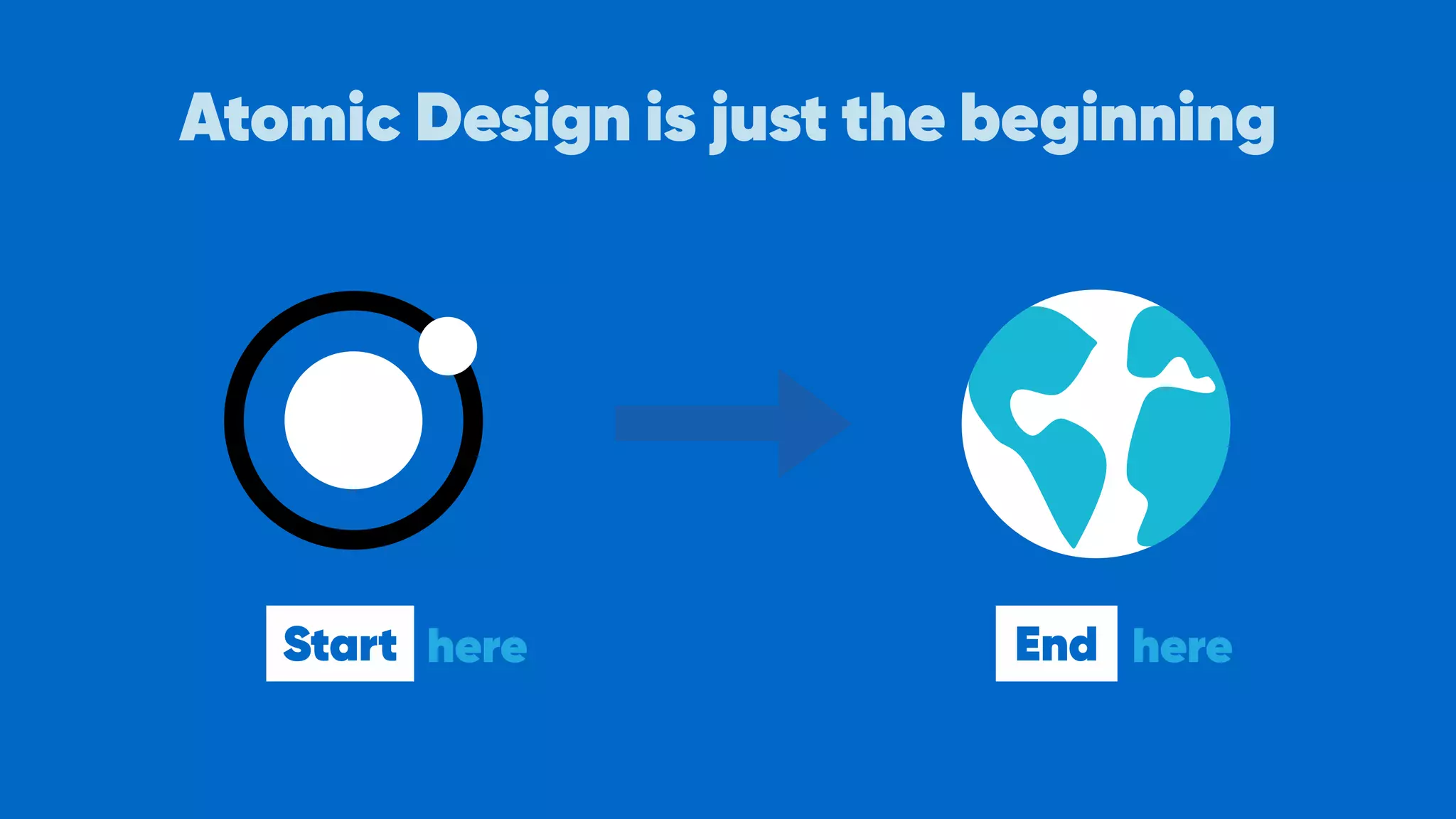 Atomic Design is just the beginning

Start here

End here